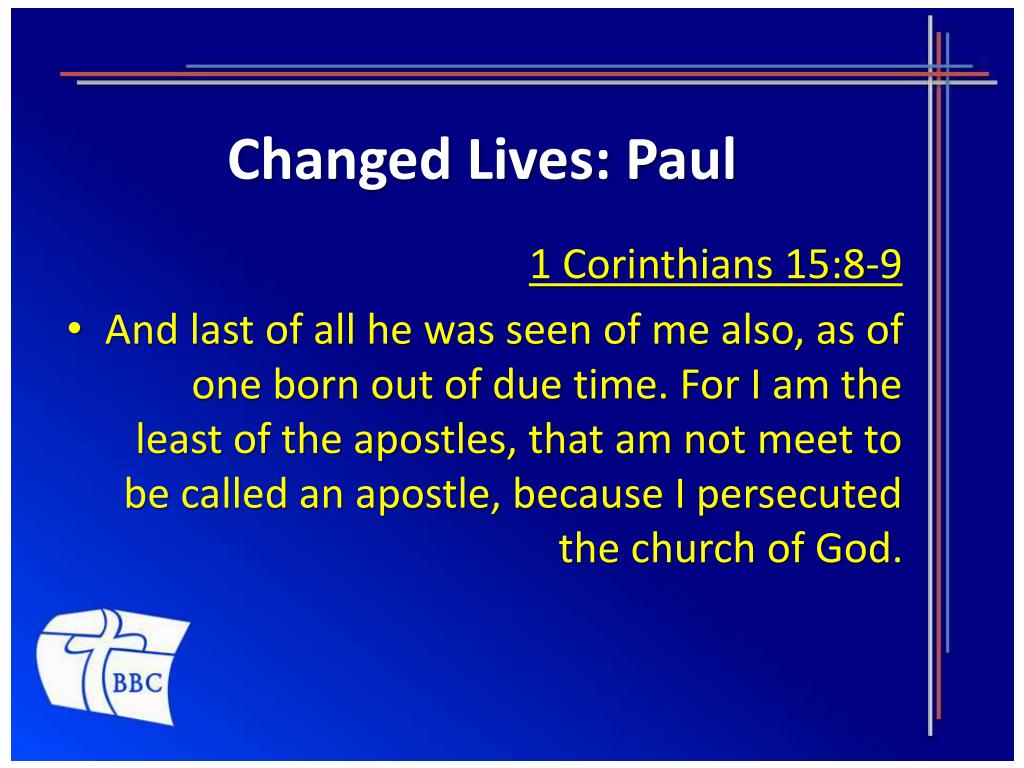 Changed Lives: Paul

1 Corinthians 15:8-9

• And last of all he was seen of me also, as of one born out of due time. For I am the least of the apostles, that am not meet to be called an apostle, because I persecuted the church of God.

BBC